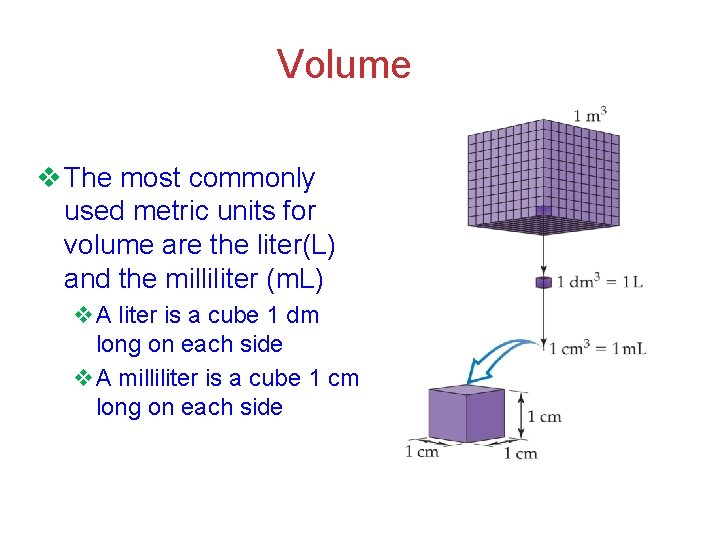 Volume

❖ The most commonly used metric units for volume are the liter(L) and the milliliter (mL)

❖ A liter is a cube 1 dm long on each side

❖ A milliliter is a cube 1 cm long on each side

$1\ m^3$

$1\ dm^3 = 1\ L$

$1\ cm^3 = 1\ mL$

1 cm

1 cm

1 cm